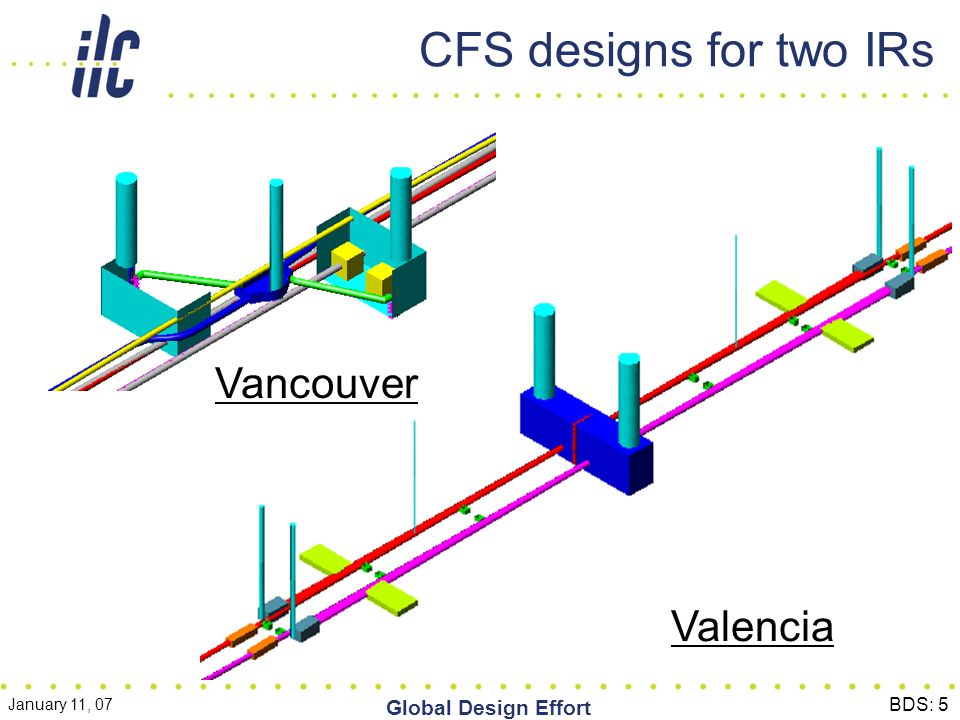 ilc

CFS designs for two IRs

Vancouver

Valencia

January 11, 07

Global Design Effort

BDS: 5